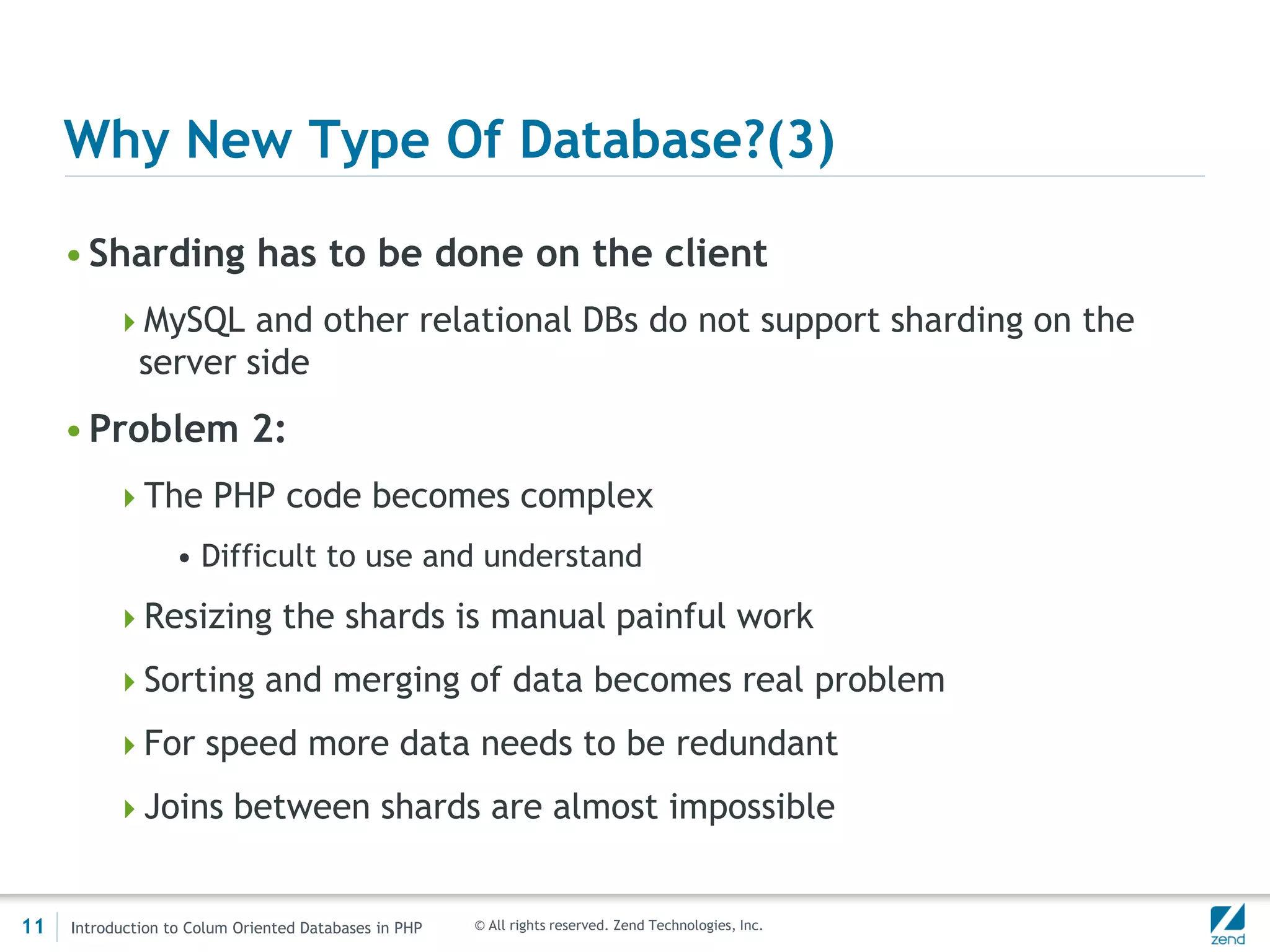 Why New Type Of Database?(3)

• Sharding has to be done on the client

‣ MySQL and other relational DBs do not support sharding on the server side

• Problem 2:

‣ The PHP code becomes complex

• Difficult to use and understand

‣ Resizing the shards is manual painful work

‣ Sorting and merging of data becomes real problem

‣ For speed more data needs to be redundant

‣ Joins between shards are almost impossible

11 Introduction to Colum Oriented Databases in PHP © All rights reserved. Zend Technologies, Inc. zend